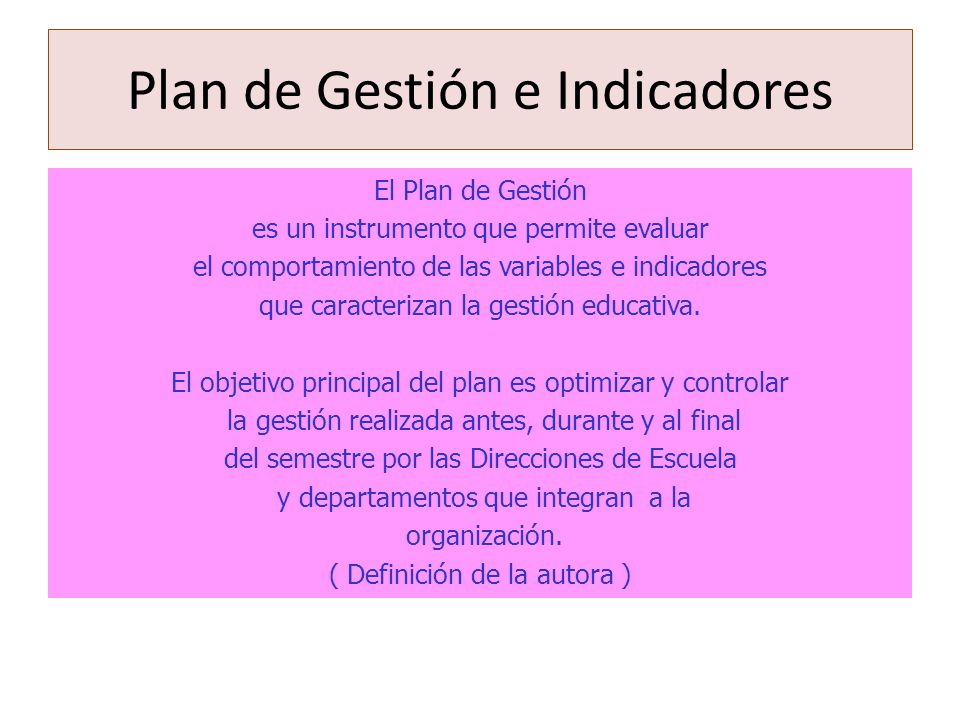 Plan de Gestión e Indicadores

El Plan de Gestión es un instrumento que permite evaluar el comportamiento de las variables e indicadores que caracterizan la gestión educativa.

El objetivo principal del plan es optimizar y controlar la gestión realizada antes, durante y al final del semestre por las Direcciones de Escuela y departamentos que integran a la organización.
( Definición de la autora )